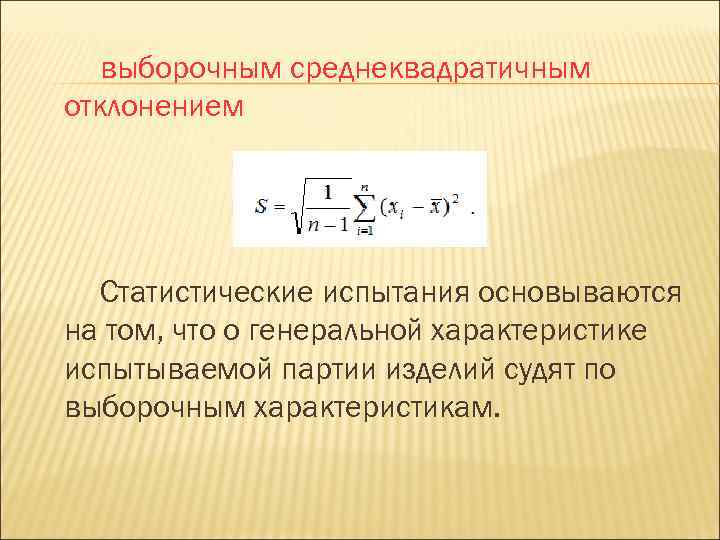 выборочным среднеквадратичным отклонением

$S = \sqrt{\frac{1}{n-1}\sum_{i=1}^{n}(x_i - \bar{x})^2}$ .

Статистические испытания основываются на том, что о генеральной характеристике испытываемой партии изделий судят по выборочным характеристикам.